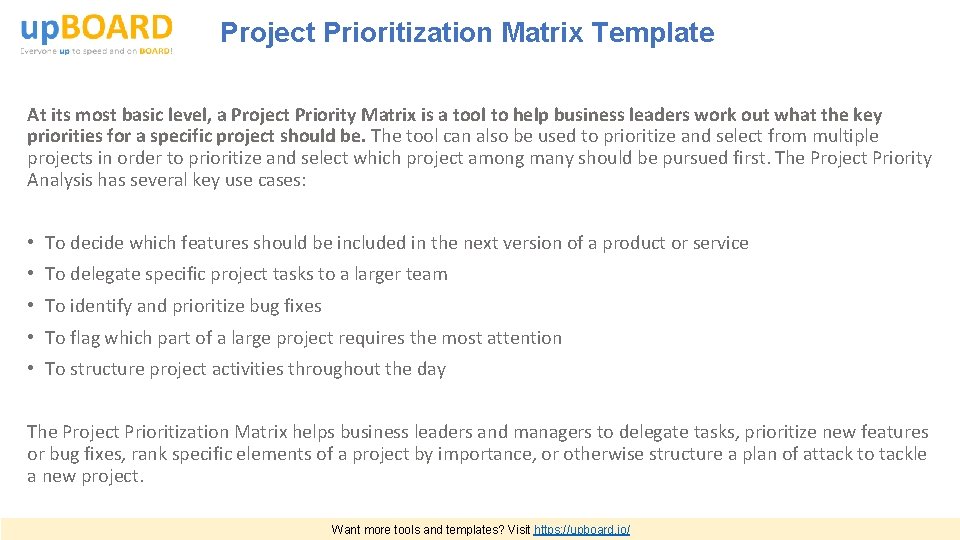 upBOARD
Everyone up to speed and on BOARD!

Project Prioritization Matrix Template

At its most basic level, a Project Priority Matrix is a tool to help business leaders work out what the key priorities for a specific project should be. The tool can also be used to prioritize and select from multiple projects in order to prioritize and select which project among many should be pursued first. The Project Priority Analysis has several key use cases:

• To decide which features should be included in the next version of a product or service
• To delegate specific project tasks to a larger team
• To identify and prioritize bug fixes
• To flag which part of a large project requires the most attention
• To structure project activities throughout the day

The Project Prioritization Matrix helps business leaders and managers to delegate tasks, prioritize new features or bug fixes, rank specific elements of a project by importance, or otherwise structure a plan of attack to tackle a new project.

Want more tools and templates? Visit https://upboard.io/